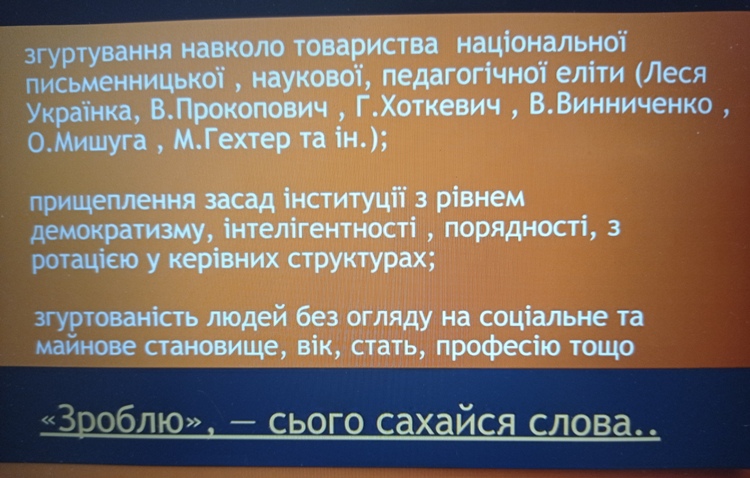 згуртування навколо товариства національної письменницької , наукової, педагогічної еліти (Леся Українка, В.Прокопович , Г.Хоткевич , В.Винниченко , О.Мишуга , М.Гехтер та ін.);

прищеплення засад інституції з рівнем демократизму, інтелігентності , порядності, з ротацією у керівних структурах;

згуртованість людей без огляду на соціальне та майнове становище, вік, стать, професію тощо

«Зроблю», — сього сахайся слова..